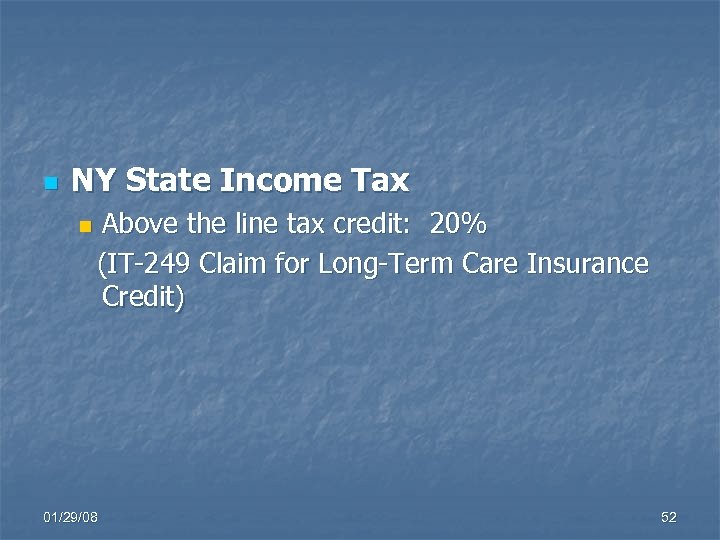 NY State Income Tax

Above the line tax credit: 20%

(IT-249 Claim for Long-Term Care Insurance Credit)

01/29/08

52